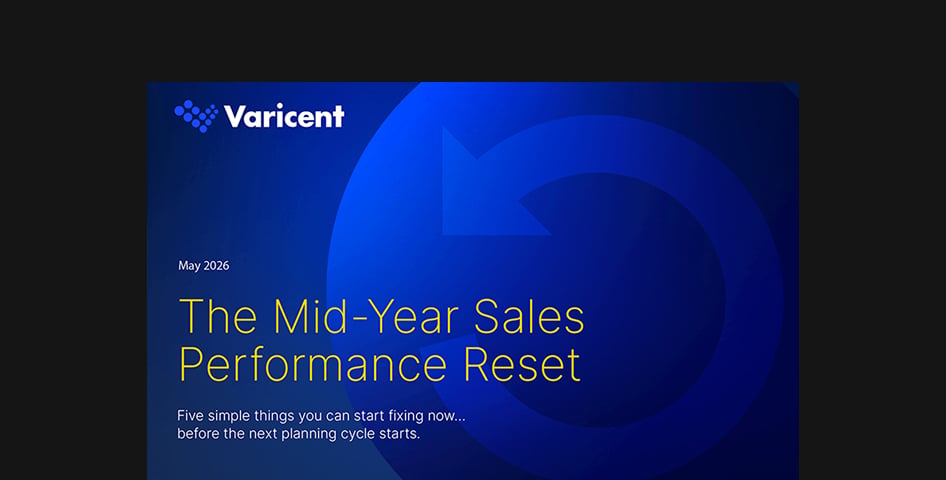 Varicent

May 2026

The Mid-Year Sales Performance Reset

Five simple things you can start fixing now... before the next planning cycle starts.